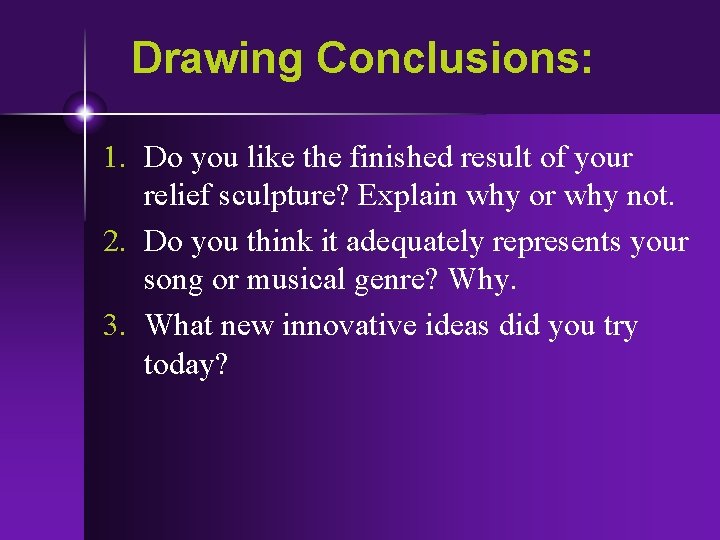 Drawing Conclusions:

1. Do you like the finished result of your relief sculpture? Explain why or why not.
2. Do you think it adequately represents your song or musical genre? Why.
3. What new innovative ideas did you try today?